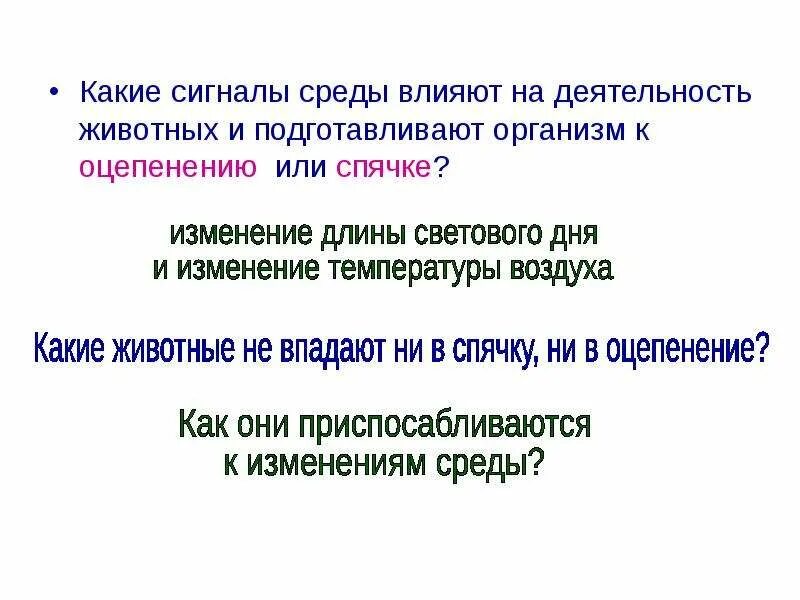 • Какие сигналы среды влияют на деятельность животных и подготавливают организм к оцепенению или спячке?

изменение длины светового дня и изменение температуры воздуха

Какие животные не впадают ни в спячку, ни в оцепенение?

Как они приспосабливаются к изменениям среды?